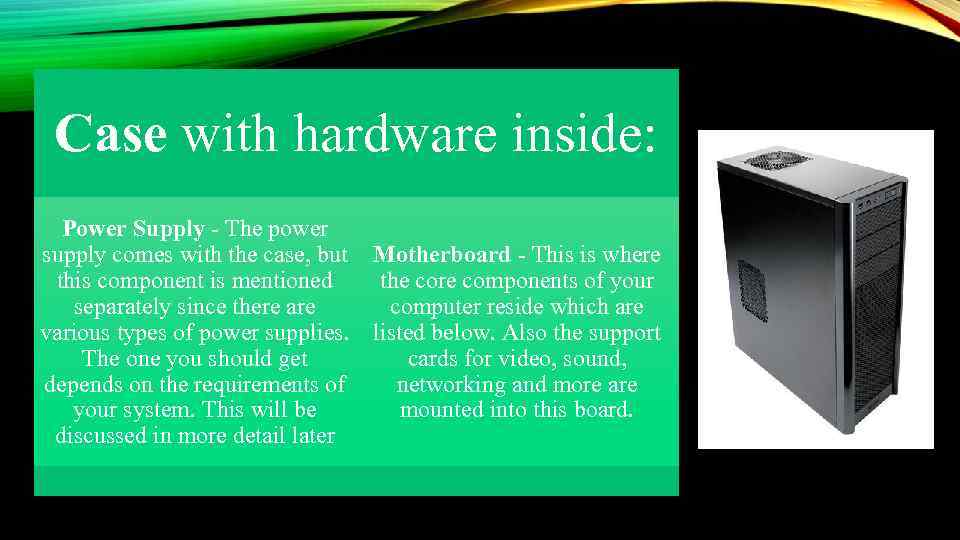 Case with hardware inside:

Power Supply - The power supply comes with the case, but this component is mentioned separately since there are various types of power supplies. The one you should get depends on the requirements of your system. This will be discussed in more detail later

Motherboard - This is where the core components of your computer reside which are listed below. Also the support cards for video, sound, networking and more are mounted into this board.